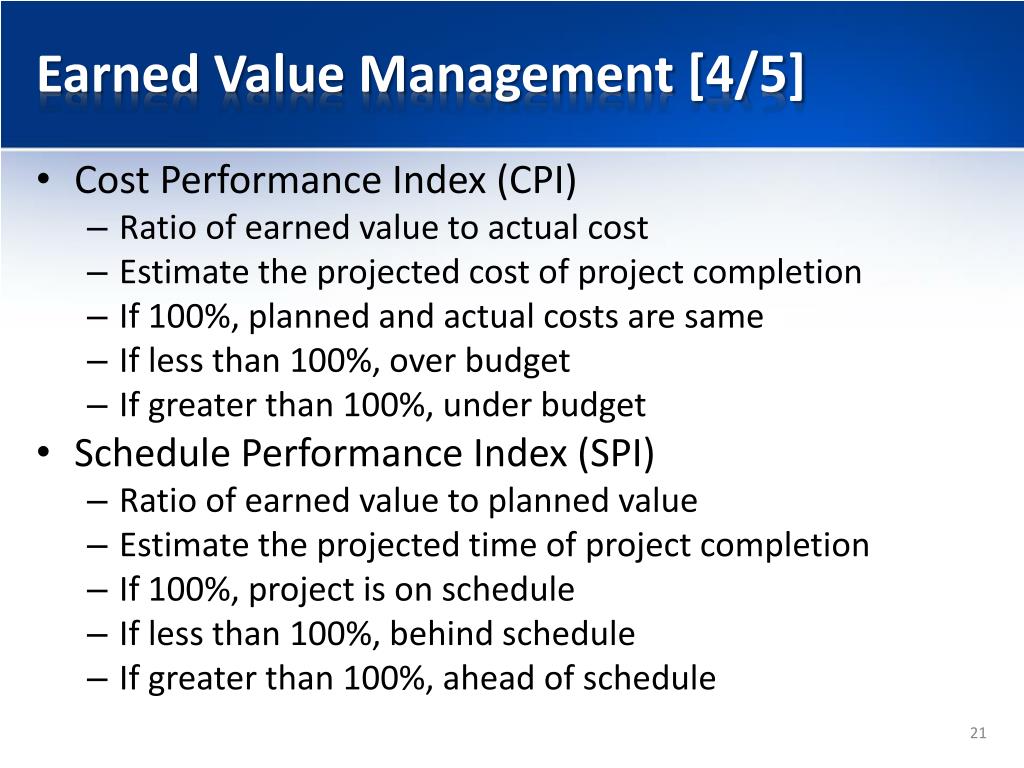 Earned Value Management [4/5]

• Cost Performance Index (CPI)
– Ratio of earned value to actual cost
– Estimate the projected cost of project completion
– If 100%, planned and actual costs are same
– If less than 100%, over budget
– If greater than 100%, under budget
• Schedule Performance Index (SPI)
– Ratio of earned value to planned value
– Estimate the projected time of project completion
– If 100%, project is on schedule
– If less than 100%, behind schedule
– If greater than 100%, ahead of schedule

21